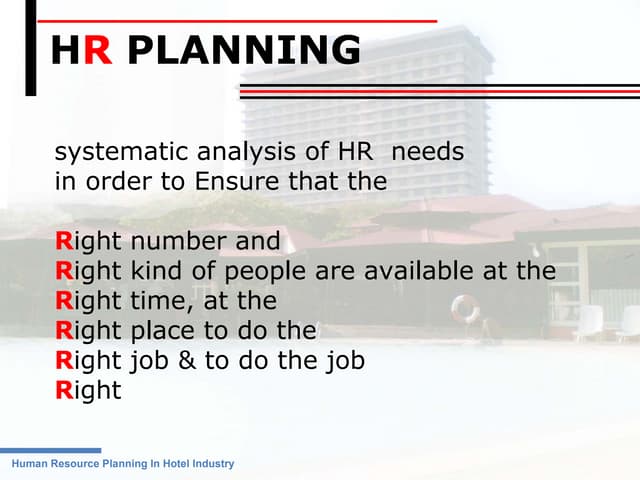 HR PLANNING

systematic analysis of HR needs in order to Ensure that the

Right number and
Right kind of people are available at the
Right time, at the
Right place to do the
Right job & to do the job
Right

Human Resource Planning In Hotel Industry